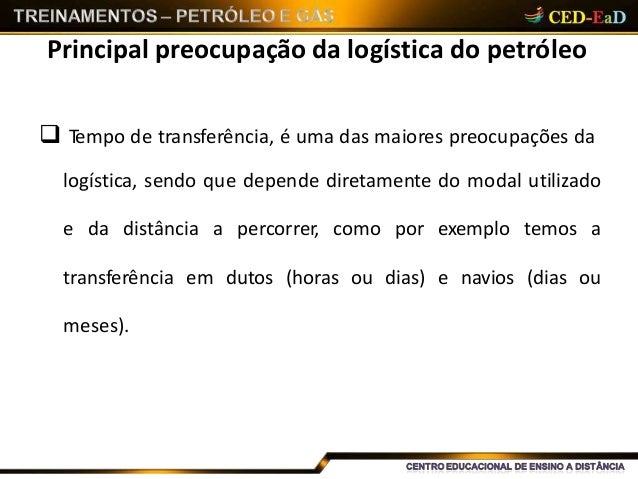 TREINAMENTOS – PETRÓLEO E GÁS

CED-EaD

Principal preocupação da logística do petróleo

❑ Tempo de transferência, é uma das maiores preocupações da logística, sendo que depende diretamente do modal utilizado e da distância a percorrer, como por exemplo temos a transferência em dutos (horas ou dias) e navios (dias ou meses).

CENTRO EDUCACIONAL DE ENSINO A DISTÂNCIA